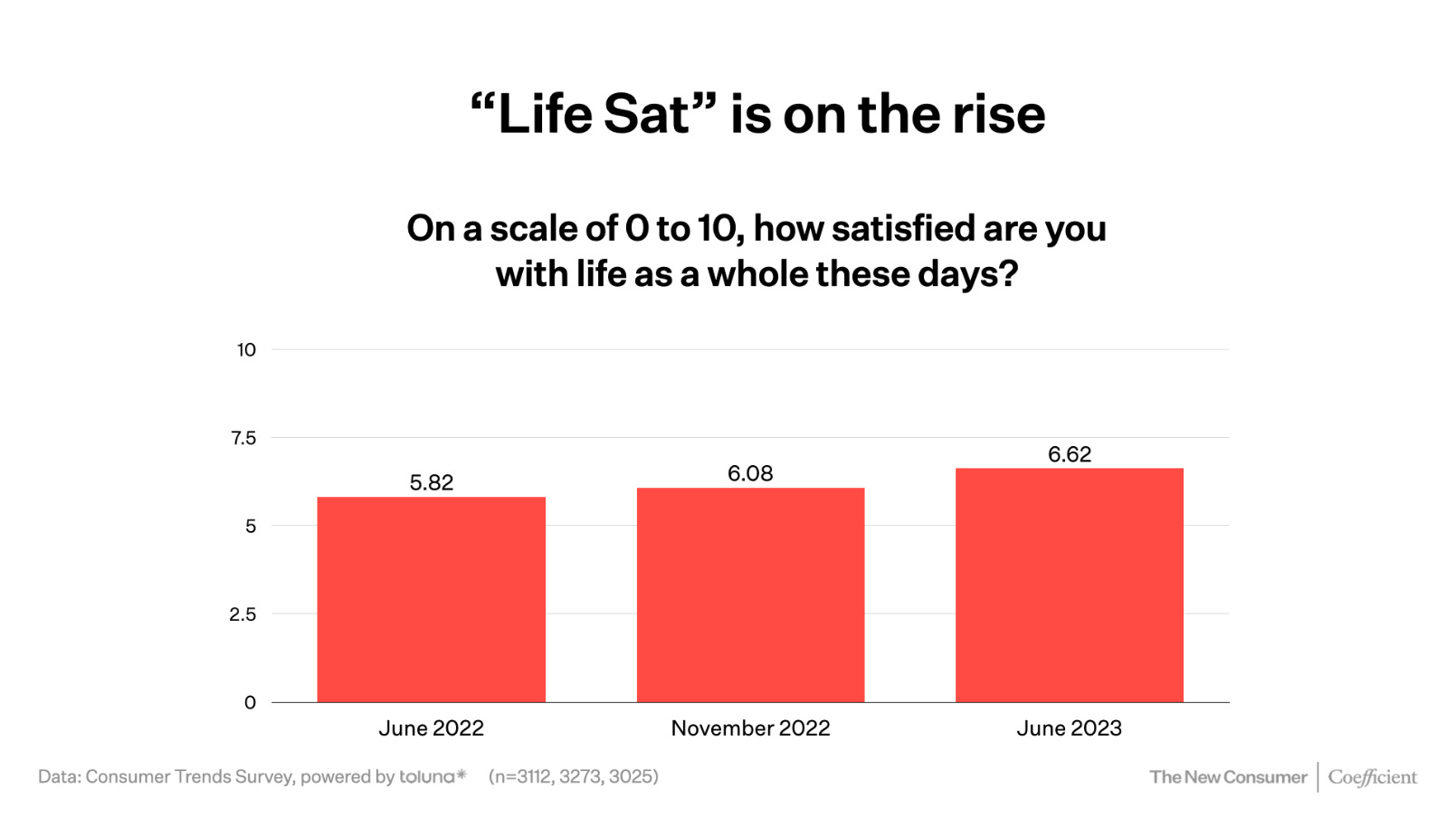 “Life Sat” is on the rise

On a scale of 0 to 10, how satisfied are you with life as a whole these days?

10
7.5
5
2.5
0

5.82
6.08
6.62

June 2022
November 2022
June 2023

Data: Consumer Trends Survey, powered by toluna* (n=3112, 3273, 3025)

The New Consumer | Coefficient